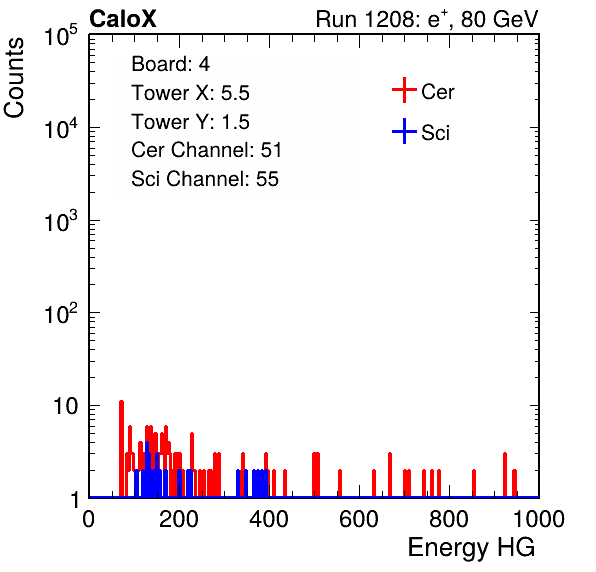 CaloX

Run 1208: $e^{+}$, 80 GeV

Counts

$10^5$

$10^4$

$10^3$

$10^2$

10

1

Board: 4
Tower X: 5.5
Tower Y: 1.5
Cer Channel: 51
Sci Channel: 55

Cer

Sci

0 200 400 600 800 1000

Energy HG